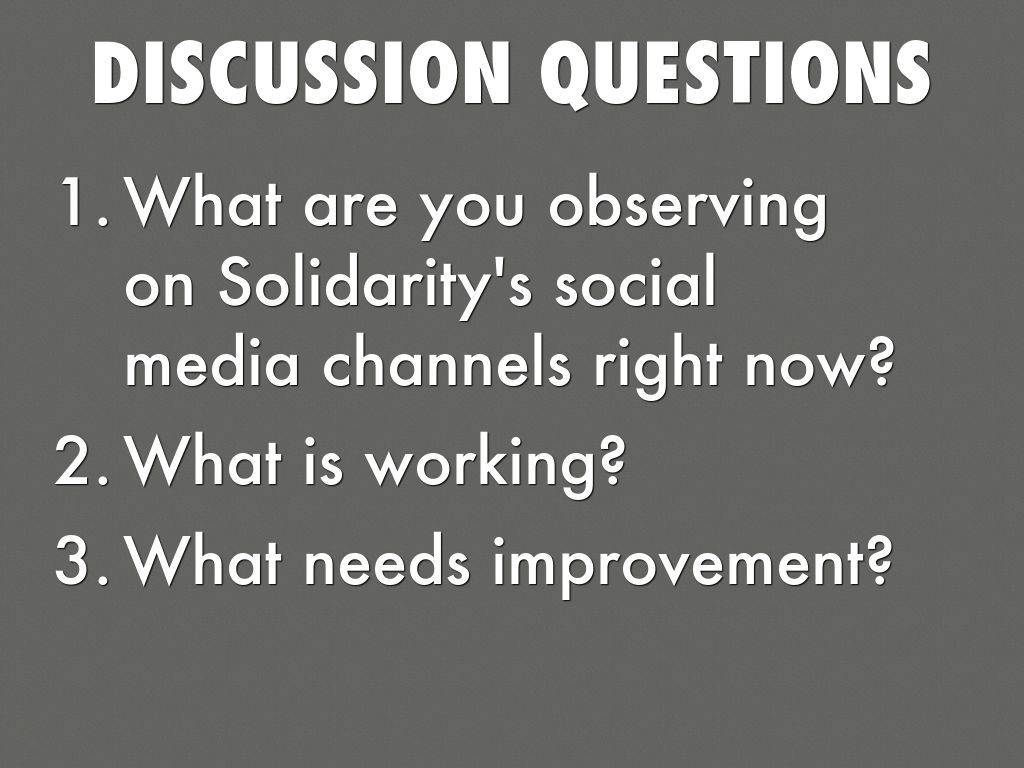 DISCUSSION QUESTIONS

1. What are you observing on Solidarity's social media channels right now?
2. What is working?
3. What needs improvement?